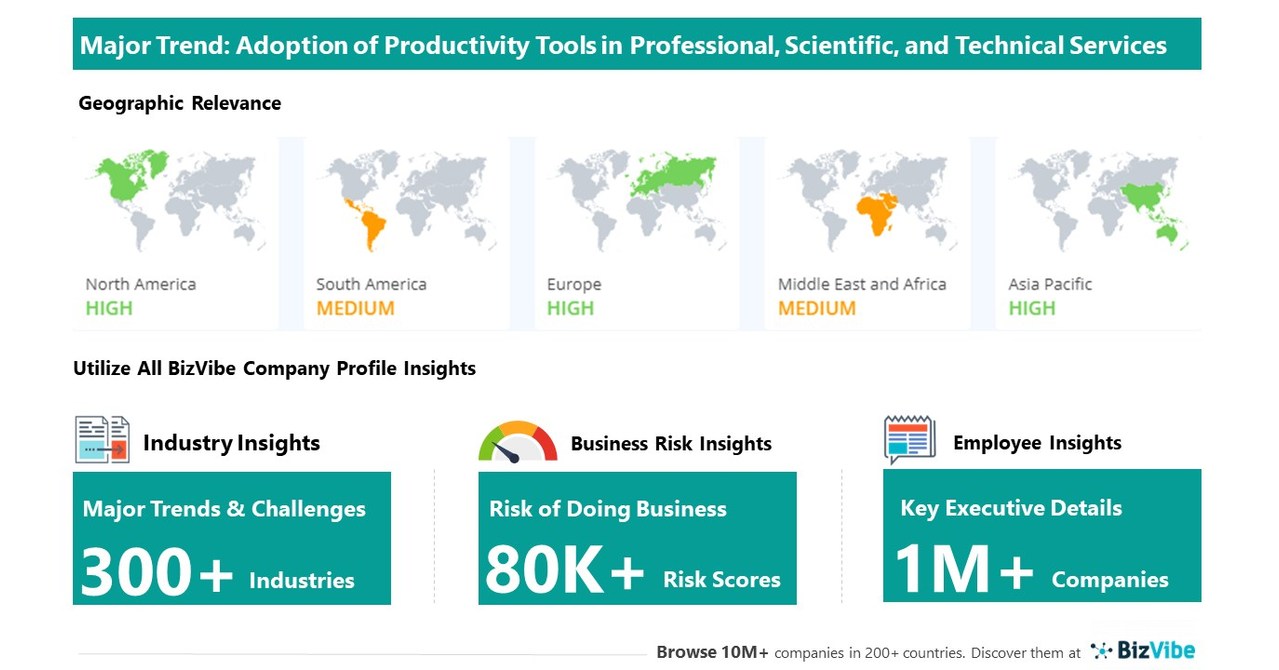 Major Trend: Adoption of Productivity Tools in Professional, Scientific, and Technical Services

Geographic Relevance

North America
HIGH

South America
MEDIUM

Europe
HIGH

Middle East and Africa
MEDIUM

Asia Pacific
HIGH

Utilize All BizVibe Company Profile Insights

Industry Insights

Major Trends & Challenges
300+ Industries

Business Risk Insights

Risk of Doing Business
80K+ Risk Scores

Employee Insights

Key Executive Details
1M+ Companies

Browse 10M+ companies in 200+ countries. Discover them at BizVibe